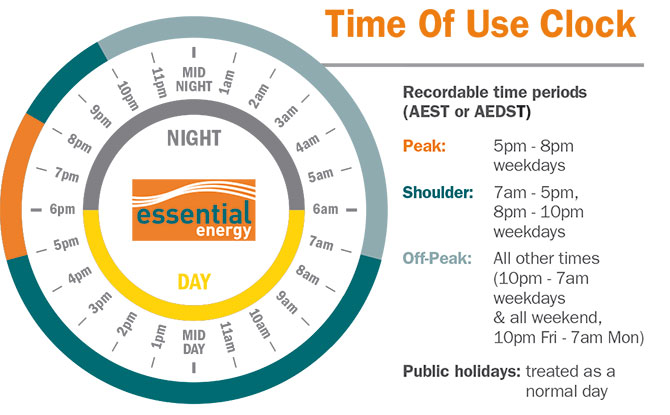 Time Of Use Clock

MID NIGHT
1am
2am
3am
4am
5am
6am
7am
8am
9am
10am
11am
MID DAY
1pm
2pm
3pm
4pm
5pm
6pm
7pm
8pm
9pm
10pm
11pm

NIGHT

essential energy

DAY

Recordable time periods (AEST or AEDST)

Peak: 5pm - 8pm weekdays

Shoulder: 7am - 5pm, 8pm - 10pm weekdays

Off-Peak: All other times (10pm - 7am weekdays & all weekend, 10pm Fri - 7am Mon)

Public holidays: treated as a normal day